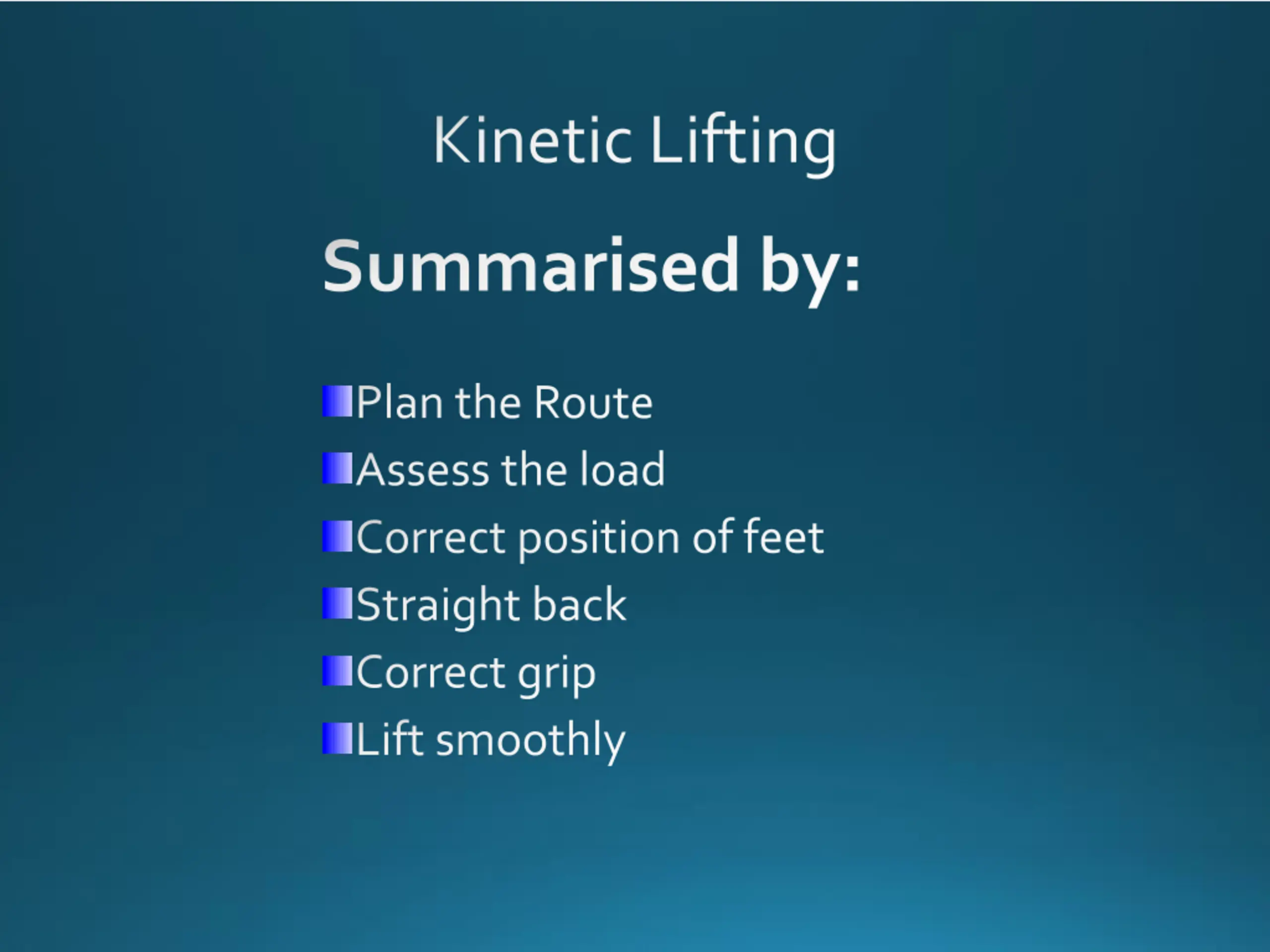 Kinetic Lifting

Summarised by:

- Plan the Route
- Assess the load
- Correct position of feet
- Straight back
- Correct grip
- Lift smoothly